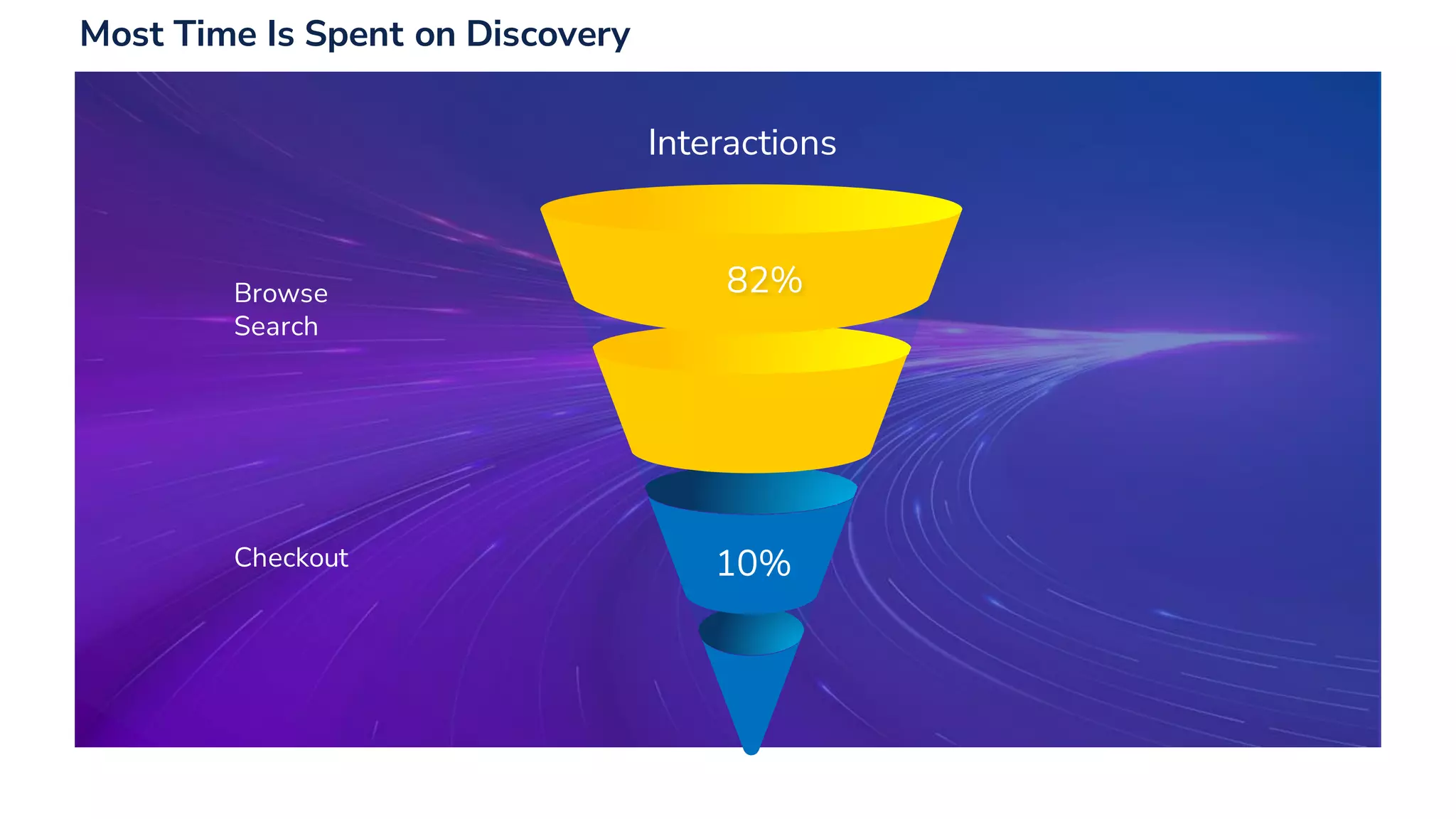 Most Time Is Spent on Discovery

Interactions

Browse
Search

82%

Checkout

10%